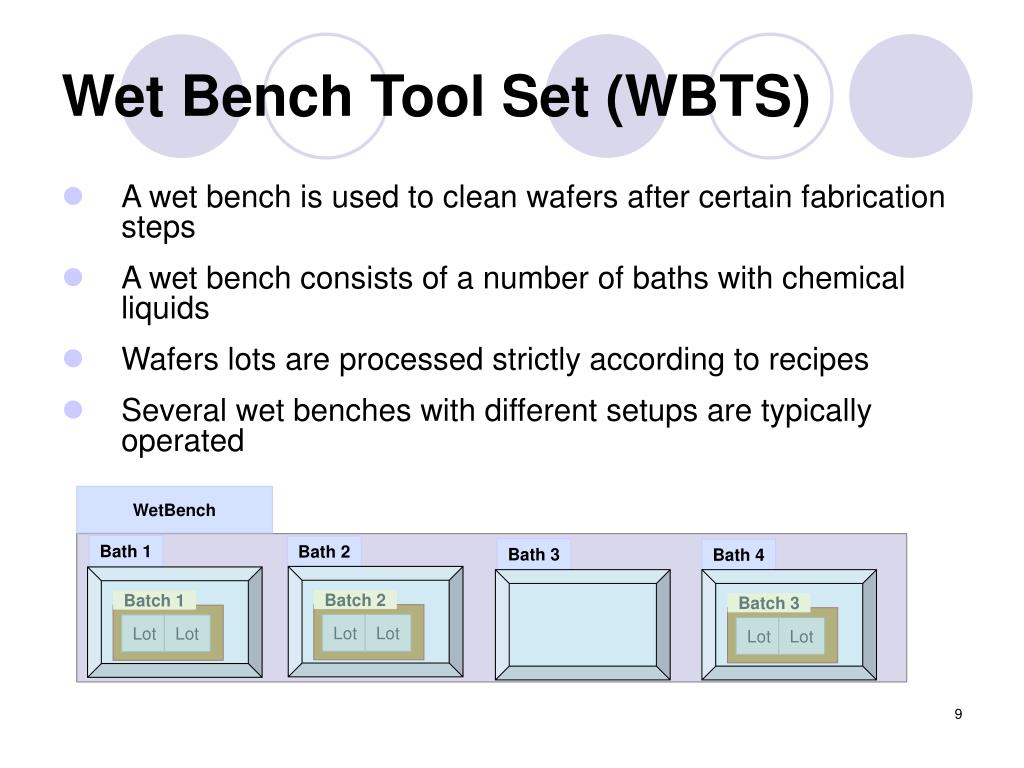 Wet Bench Tool Set (WBTS)

A wet bench is used to clean wafers after certain fabrication steps

A wet bench consists of a number of baths with chemical liquids

Wafers lots are processed strictly according to recipes

Several wet benches with different setups are typically operated

WetBench

Bath 1

Batch 1

Lot Lot

Bath 2

Batch 2

Lot Lot

Bath 3

Bath 4

Batch 3

Lot Lot

9